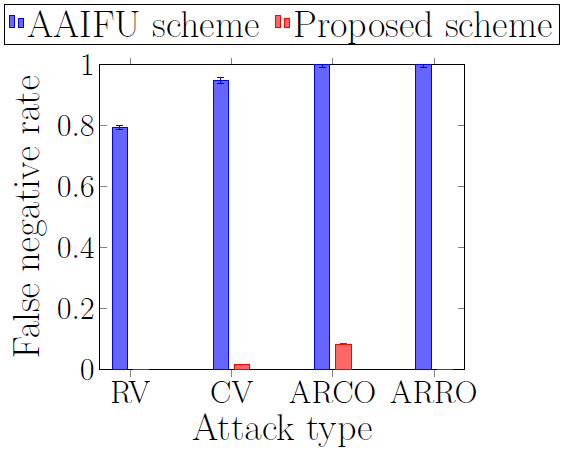 AAIFU scheme
Proposed scheme

False negative rate

1
0.8
0.6
0.4
0.2
0

RV
CV
ARCO
ARRO

Attack type